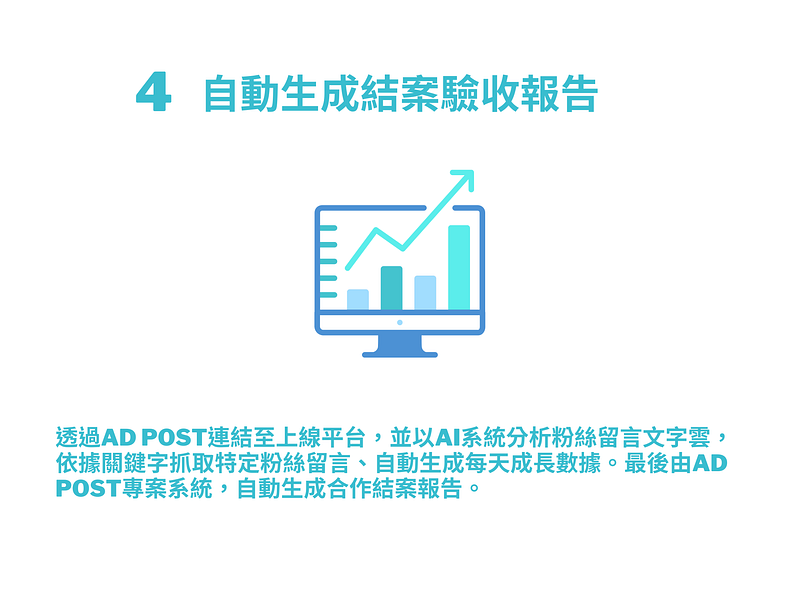 4 自動生成結案驗收報告

透過AD POST連結至上線平台，並以AI系統分析粉絲留言文字雲，依據關鍵字抓取特定粉絲留言、自動生成每天成長數據。最後由AD POST專案系統，自動生成合作結案報告。